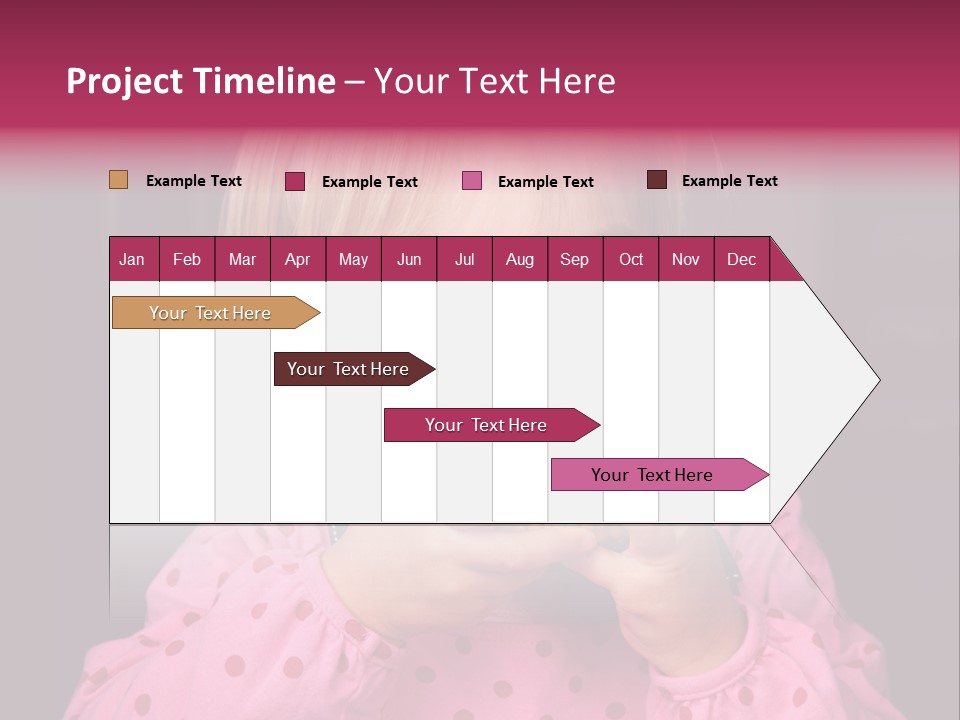 Project Timeline – Your Text Here

Example Text Example Text Example Text Example Text

| Jan | Feb | Mar | Apr | May | Jun | Jul | Aug | Sep | Oct | Nov | Dec |
|---|---|---|---|---|---|---|---|---|---|---|---|

Your Text Here

Your Text Here

Your Text Here

Your Text Here